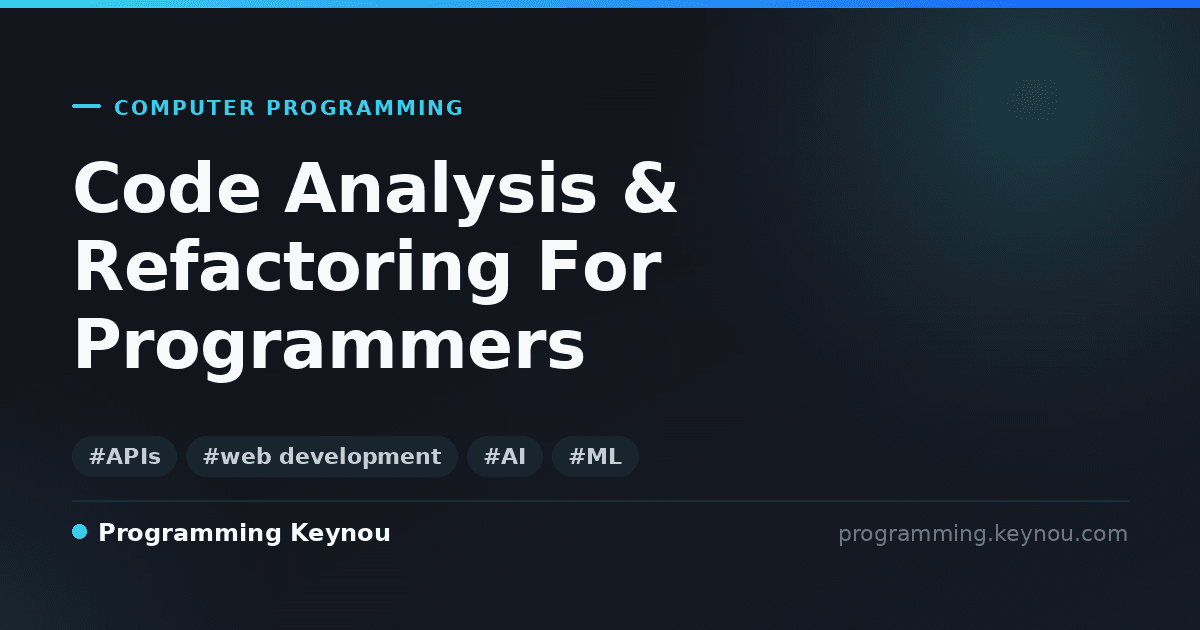 COMPUTER PROGRAMMING

Code Analysis & Refactoring For Programmers

#APIs #web development #AI #ML

Programming Keynou

programming.keynou.com